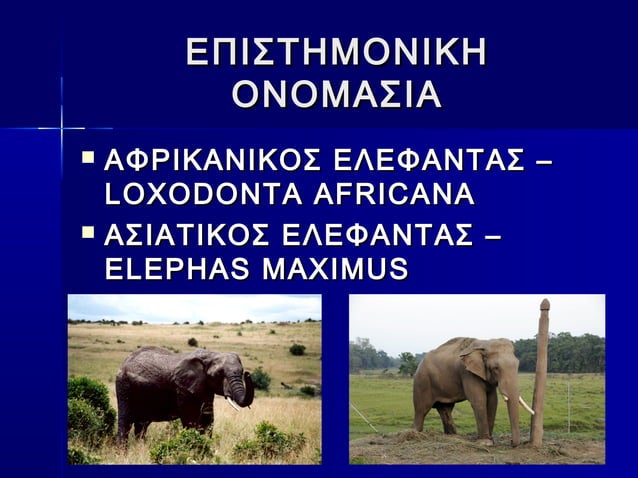 ΕΠΙΣΤΗΜΟΝΙΚΗ ΟΝΟΜΑΣΙΑ

▪ ΑΦΡΙΚΑΝΙΚΟΣ ΕΛΕΦΑΝΤΑΣ – LOXODONTA AFRICANA
▪ ΑΣΙΑΤΙΚΟΣ ΕΛΕΦΑΝΤΑΣ – ELEPHAS MAXIMUS